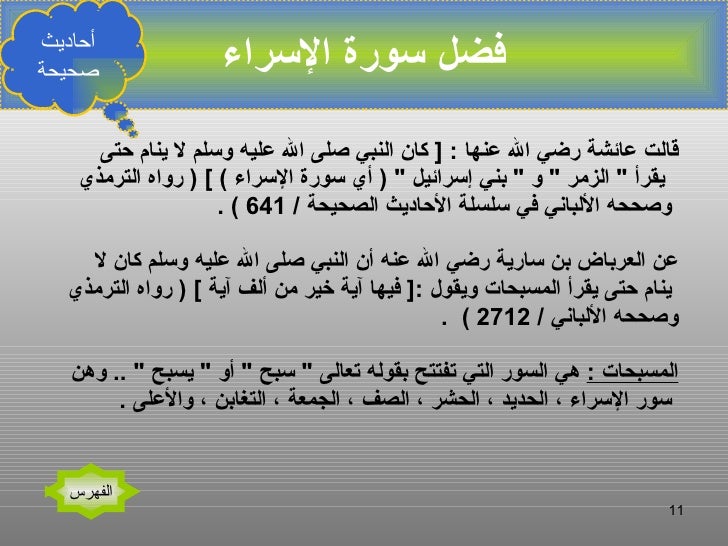 أحاديث صحيحة

فضل سورة الإسراء

قالت عائشة رضي الله عنها : [ كان النبي صلى الله عليه وسلم لا ينام حتى يقرأ " الزمر " و " بني إسرائيل " ( أي سورة الإسراء ) ] ( رواه الترمذي وصححه الألباني في سلسلة الأحاديث الصحيحة / 641 ) .

عن العرباض بن سارية رضي الله عنه أن النبي صلى الله عليه وسلم كان لا ينام حتى يقرأ المسبحات ويقول :[ فيها آية خير من ألف آية ] ( رواه الترمذي وصححه الألباني / 2712 ) .

المسبحات : هي السور التي تفتتح بقوله تعالى " سبح " أو " يسبح " .. وهن سور الإسراء ، الحديد ، الحشر ، الصف ، الجمعة ، التغابن ، والأعلى .

الفهرس

11